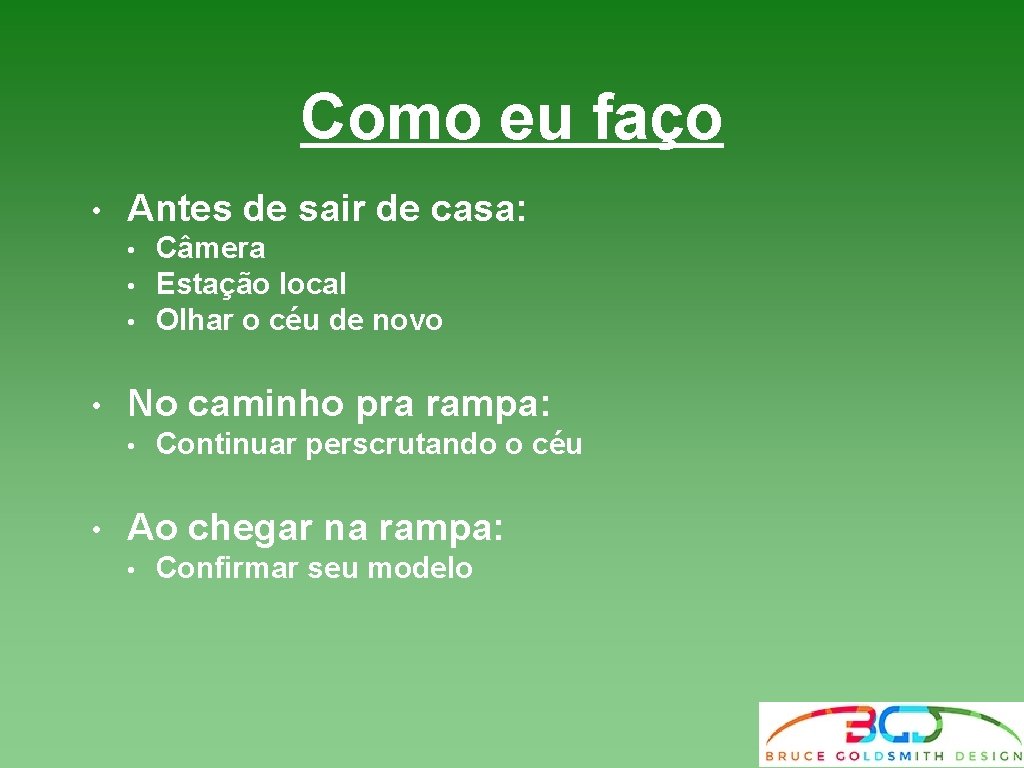 Como eu faço

• Antes de sair de casa:

• Câmera
• Estação local
• Olhar o céu de novo

• No caminho pra rampa:

• Continuar perscrutando o céu

• Ao chegar na rampa:

• Confirmar seu modelo

BGD
BRUCE GOLDSMITH DESIGN